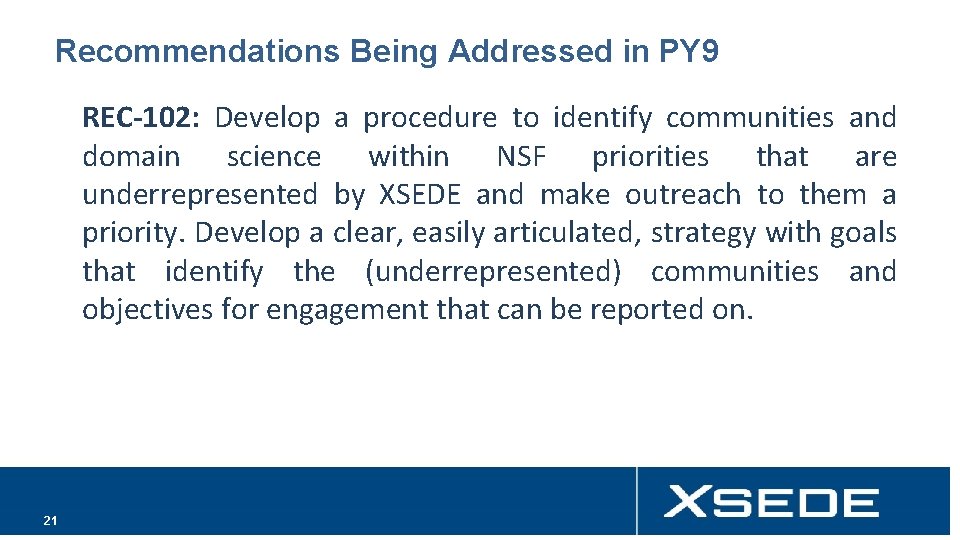 Recommendations Being Addressed in PY9

REC-102: Develop a procedure to identify communities and domain science within NSF priorities that are underrepresented by XSEDE and make outreach to them a priority. Develop a clear, easily articulated, strategy with goals that identify the (underrepresented) communities and objectives for engagement that can be reported on.

21

XSEDE